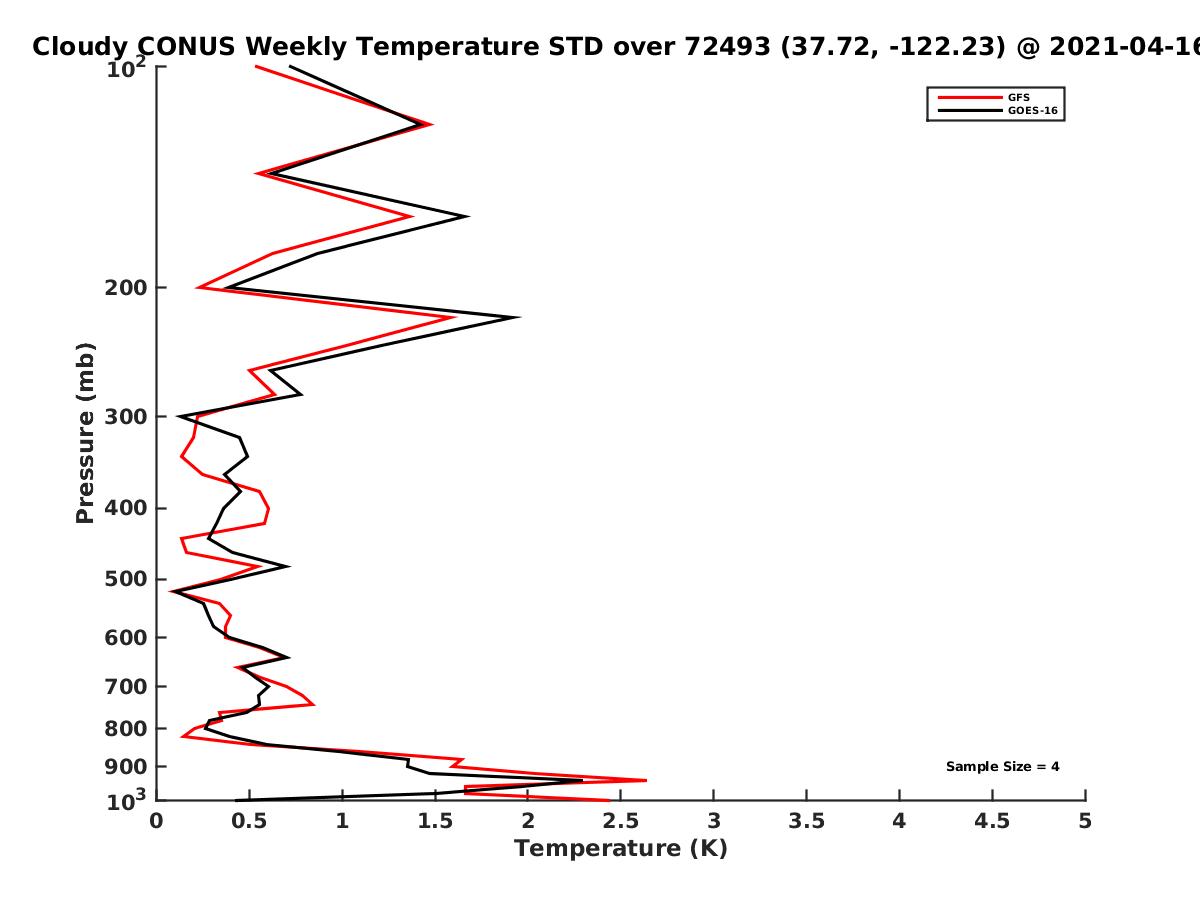 Cloudy CONUS Weekly Temperature STD over 72493 (37.72, -122.23) @ 2021-04-16

GFS
GOES-16

Pressure (mb)

$10^2$
200
300
400
500
600
700
800
900
$10^3$

Sample Size = 4

0 0.5 1 1.5 2 2.5 3 3.5 4 4.5 5

Temperature (K)